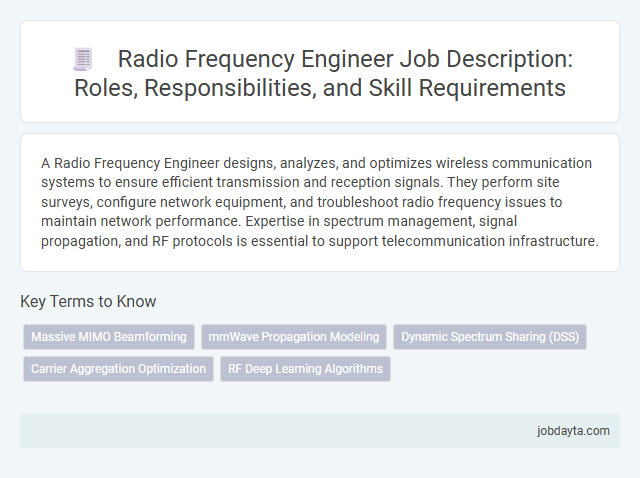 Radio Frequency Engineer Job Description: Roles, Responsibilities, and Skill Requirements

A Radio Frequency Engineer designs, analyzes, and optimizes wireless communication systems to ensure efficient transmission and reception signals. They perform site surveys, configure network equipment, and troubleshoot radio frequency issues to maintain network performance. Expertise in spectrum management, signal propagation, and RF protocols is essential to support telecommunication infrastructure.

Key Terms to Know

Massive MIMO Beamforming
mmWave Propagation Modeling
Dynamic Spectrum Sharing (DSS)
Carrier Aggregation Optimization
RF Deep Learning Algorithms

jobdayta.com